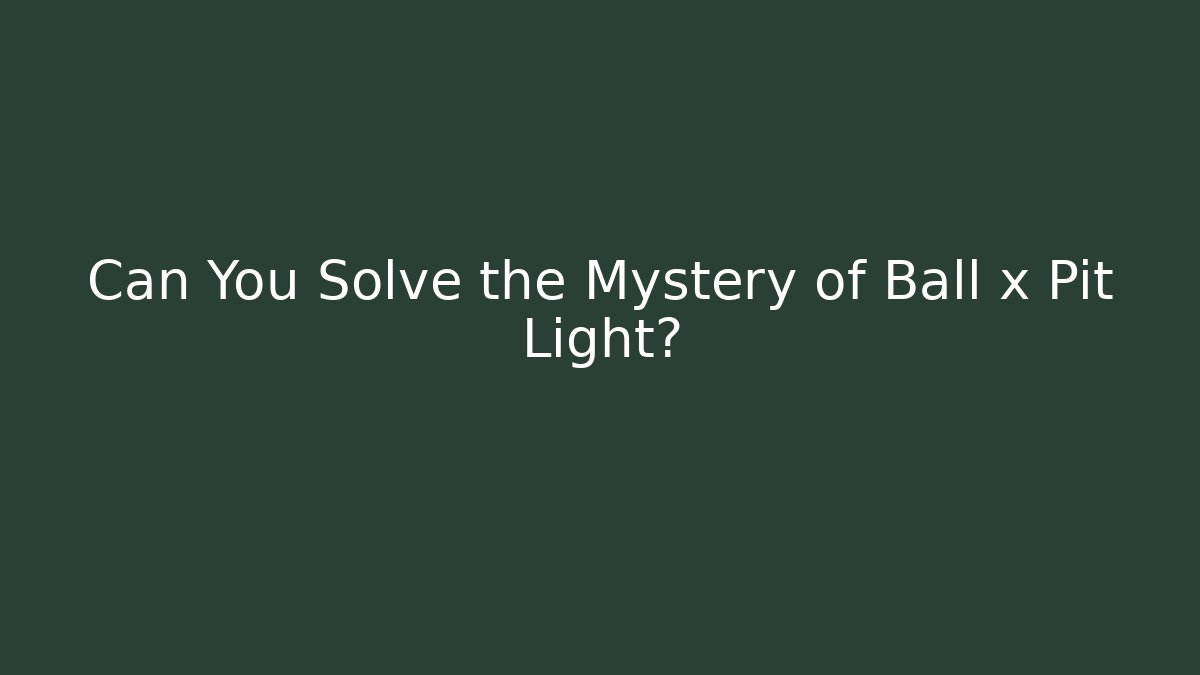 Can You Solve the Mystery of Ball x Pit Light?